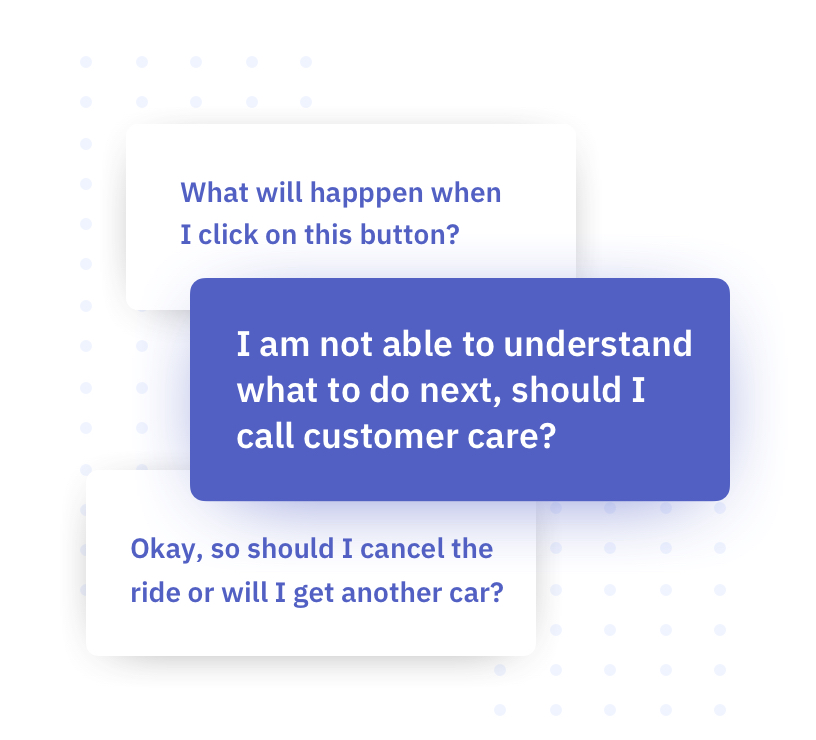 What will happpen when I click on this button?

I am not able to understand what to do next, should I call customer care?

Okay, so should I cancel the ride or will I get another car?